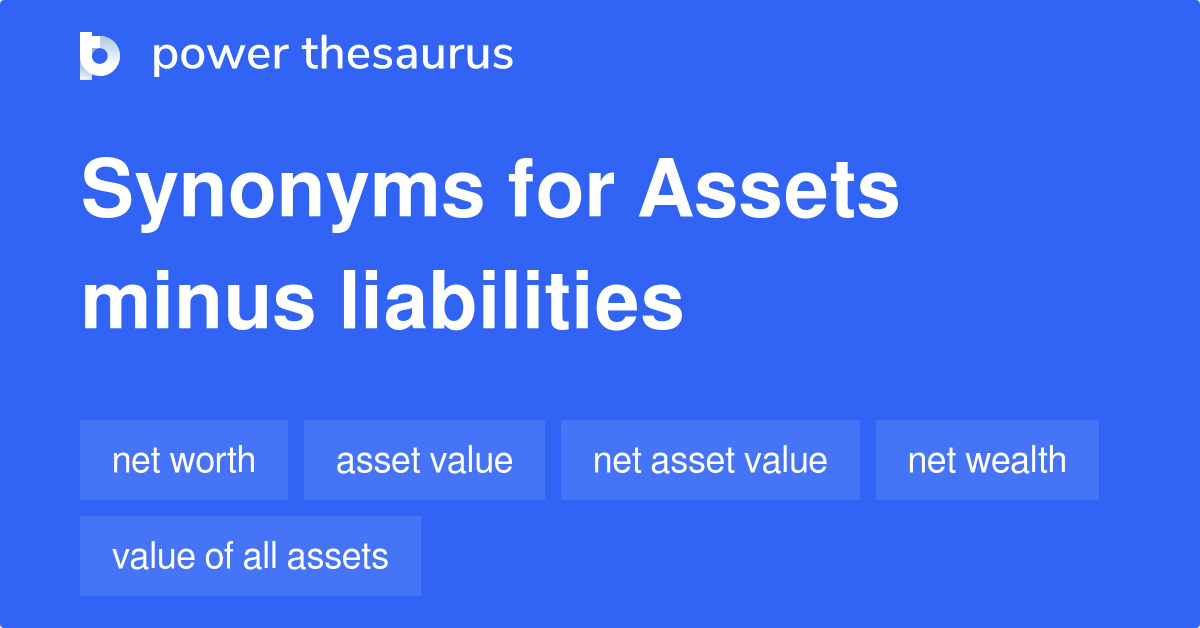 power thesaurus

Synonyms for Assets minus liabilities

net worth

asset value

net asset value

net wealth

value of all assets